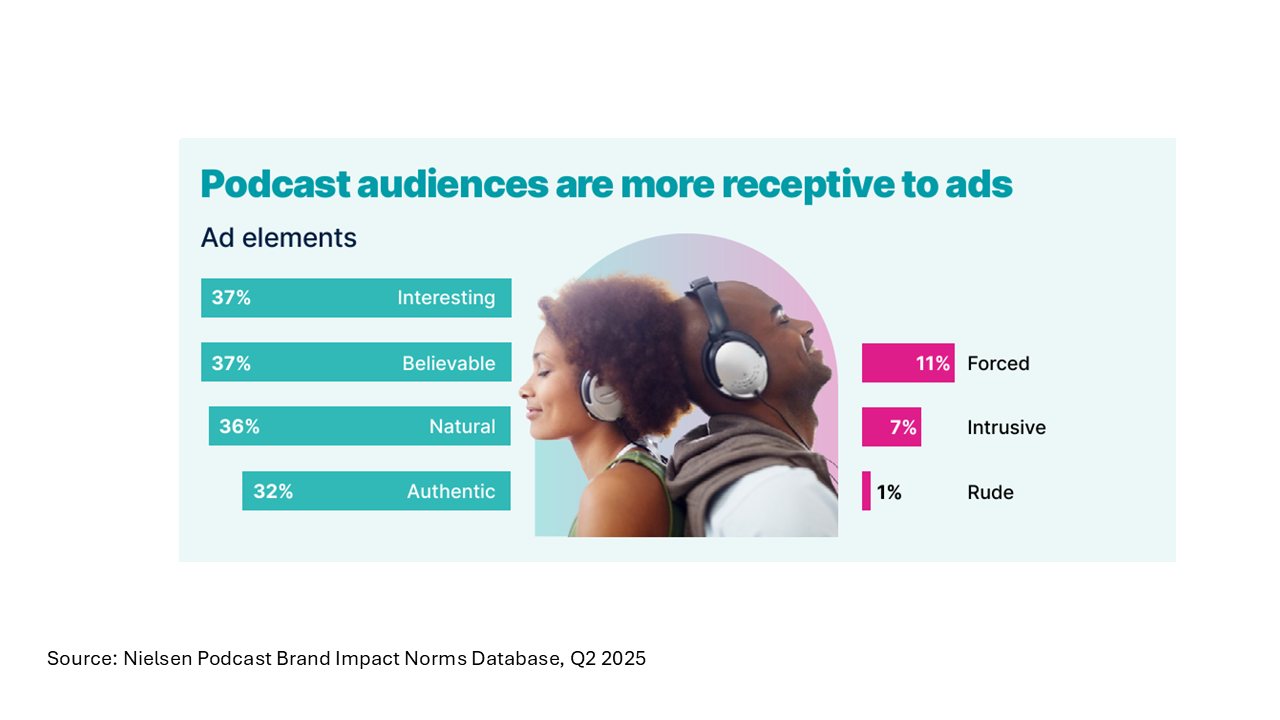 Podcast audiences are more receptive to ads

Ad elements

37% Interesting

37% Believable

36% Natural

32% Authentic

11% Forced

7% Intrusive

1% Rude

Source: Nielsen Podcast Brand Impact Norms Database, Q2 2025